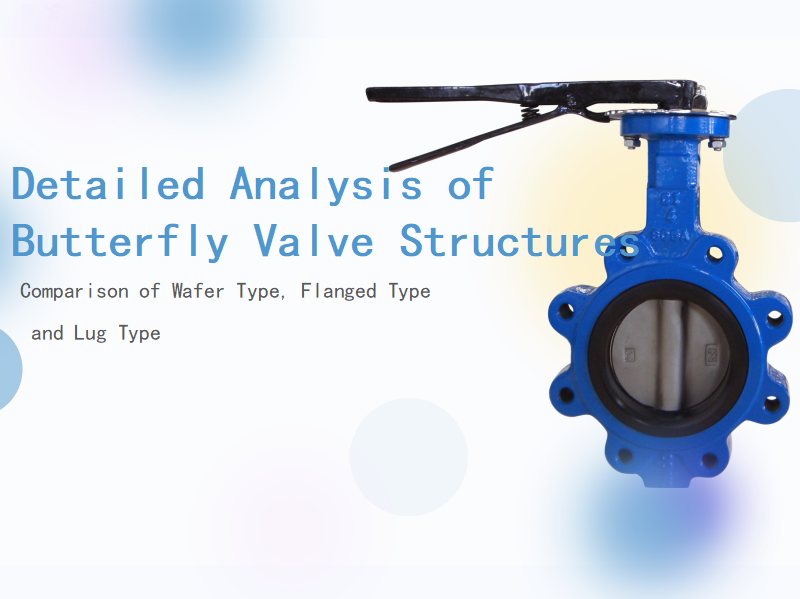 Detailed Analysis of Butterfly Valve Structures

Comparison of Wafer Type, Flanged Type and Lug Type